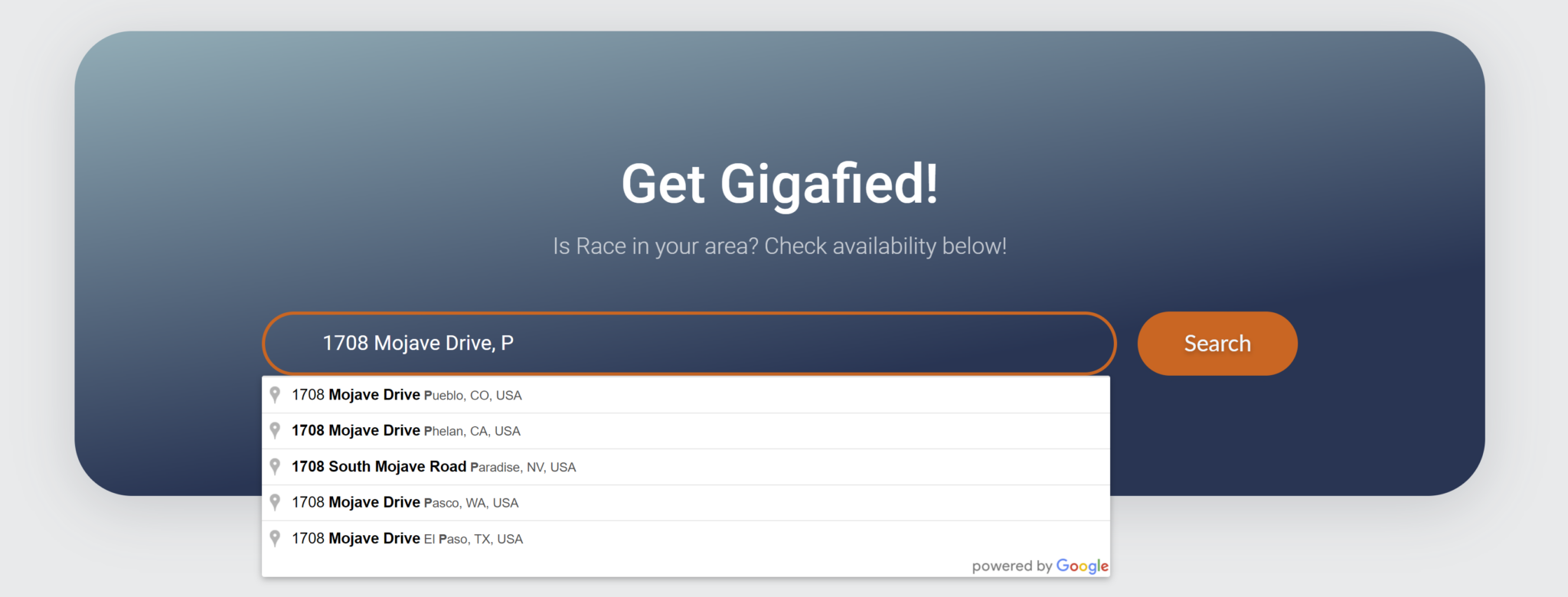 Get Gigafied!

Is Race in your area? Check availability below!

1708 Mojave Drive, P

Search

1708 Mojave Drive Pueblo, CO, USA

1708 Mojave Drive Phelan, CA, USA

1708 South Mojave Road Paradise, NV, USA

1708 Mojave Drive Pasco, WA, USA

1708 Mojave Drive El Paso, TX, USA

powered by Google